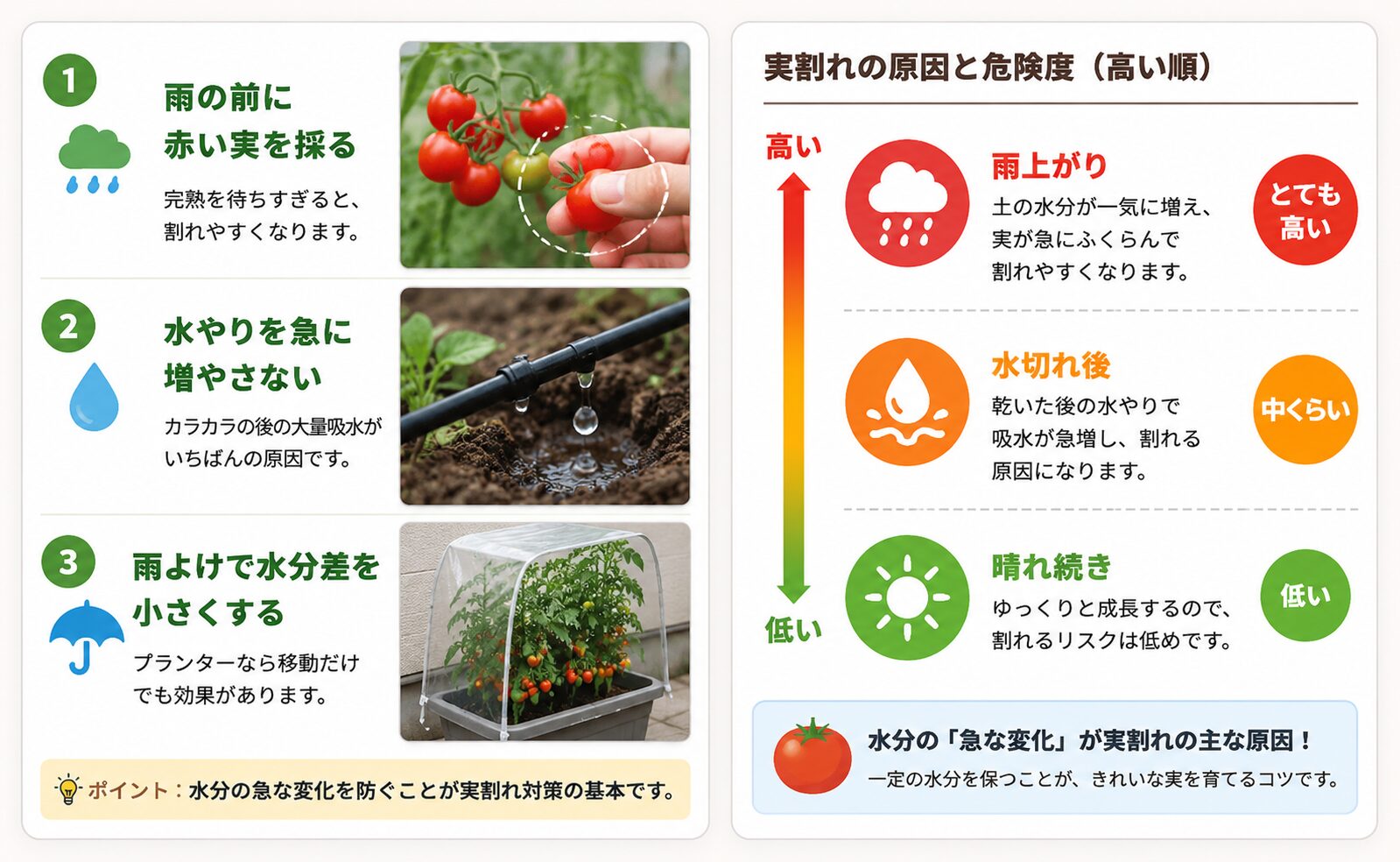 1

雨の前に
赤い実を採る

完熟を待ちすぎると、割れやすくなります。

2

水やりを急に
増やさない

カラカラの後の大量吸水がいちばんの原因です。

3

雨よけで水分差を
小さくする

プランターなら移動だけでも効果があります。

ポイント：水分の急な変化を防ぐことが実割れ対策の基本です。

実割れの原因と危険度（高い順）

高い

低い

雨上がり
土の水分が一気に増え、実が急にふくらんで割れやすくなります。

とても高い

水切れ後
乾いた後の水やりで吸水が急増し、割れる原因になります。

中くらい

晴れ続き
ゆっくりと成長するので、割れるリスクは低めです。

低い

水分の「急な変化」が実割れの主な原因！
一定の水分を保つことが、きれいな実を育てるコツです。